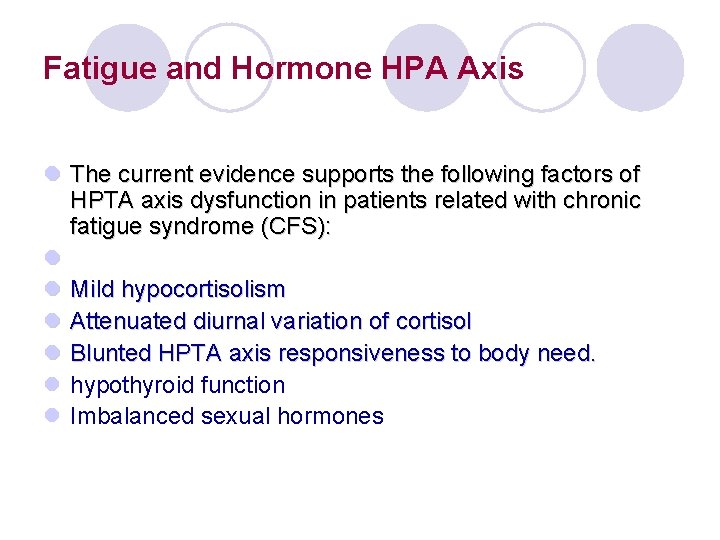 Fatigue and Hormone HPA Axis

The current evidence supports the following factors of HPTA axis dysfunction in patients related with chronic fatigue syndrome (CFS):

Mild hypocortisolism

Attenuated diurnal variation of cortisol

Blunted HPTA axis responsiveness to body need.

hypothyroid function

Imbalanced sexual hormones